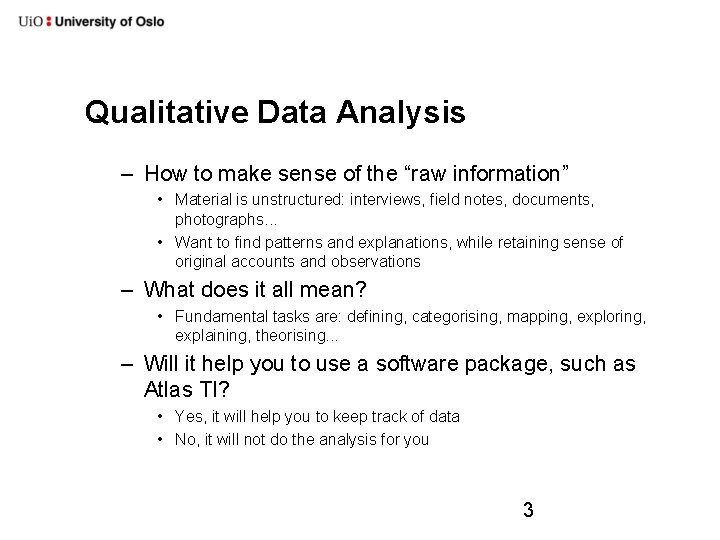 UiO : University of Oslo

Qualitative Data Analysis

– How to make sense of the “raw information”
  • Material is unstructured: interviews, field notes, documents, photographs...
  • Want to find patterns and explanations, while retaining sense of original accounts and observations
– What does it all mean?
  • Fundamental tasks are: defining, categorising, mapping, exploring, explaining, theorising...
– Will it help you to use a software package, such as Atlas TI?
  • Yes, it will help you to keep track of data
  • No, it will not do the analysis for you

3